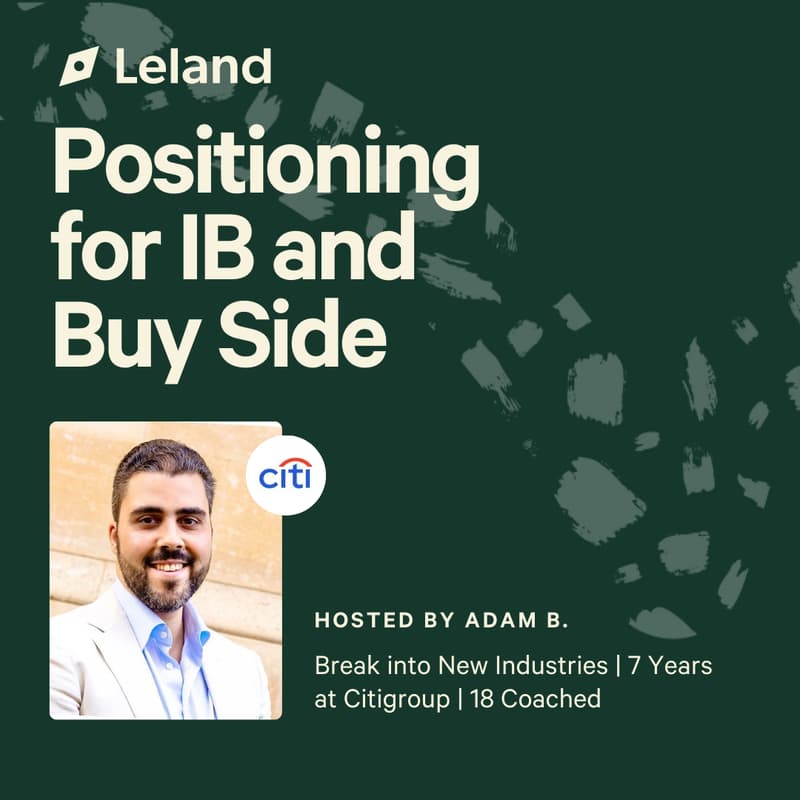 Leland

Positioning for IB and Buy Side

citi

HOSTED BY ADAM B.

Break into New Industries | 7 Years at Citigroup | 18 Coached